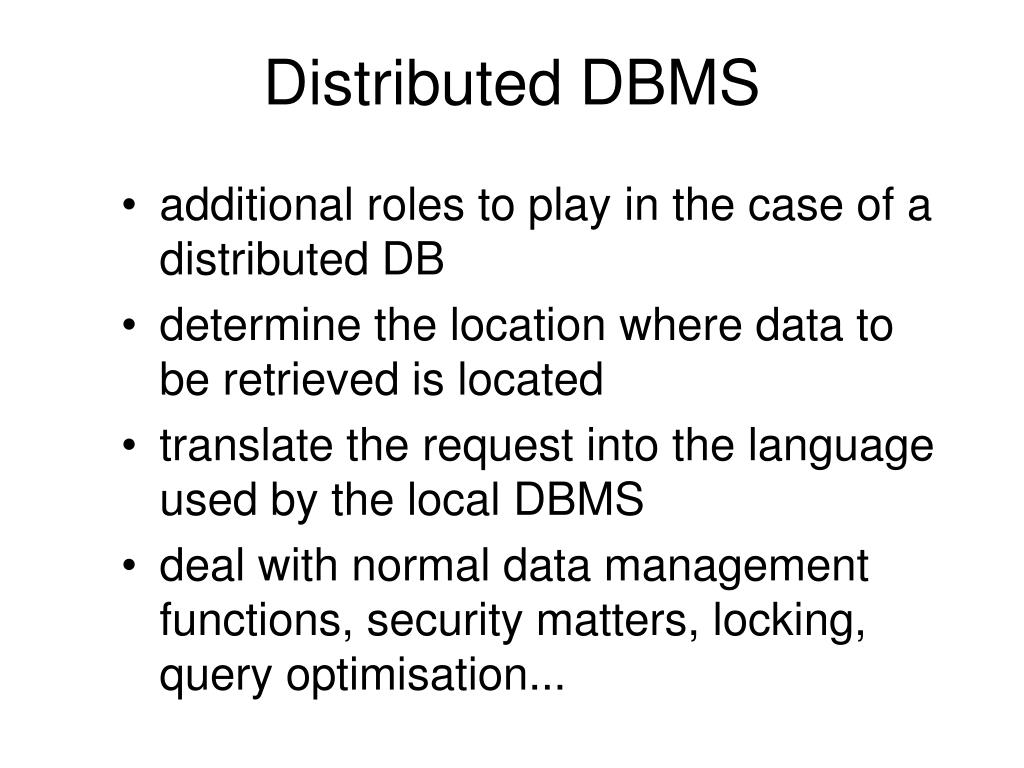 Distributed DBMS

• additional roles to play in the case of a distributed DB
• determine the location where data to be retrieved is located
• translate the request into the language used by the local DBMS
• deal with normal data management functions, security matters, locking, query optimisation...